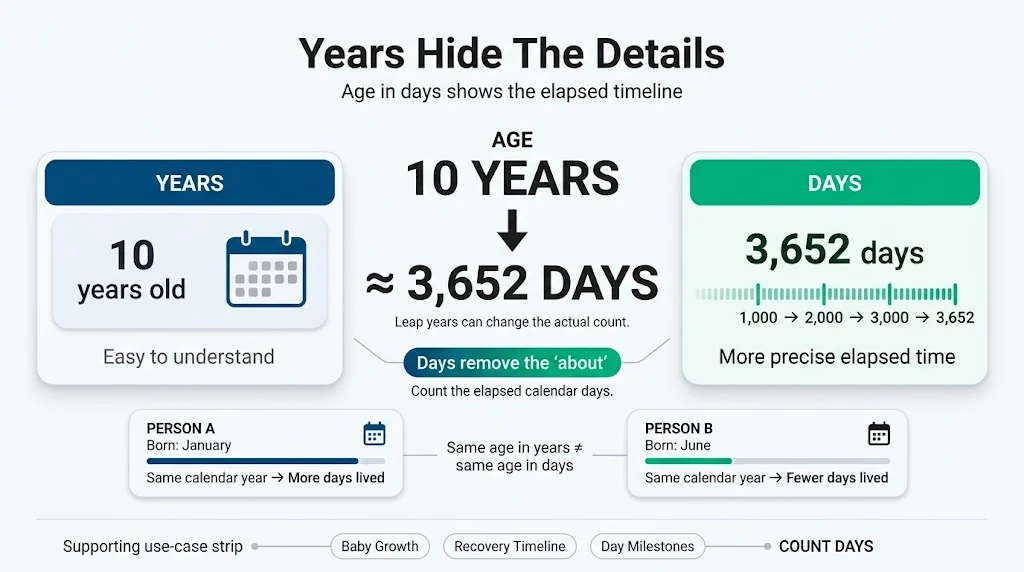 Years Hide The Details

Age in days shows the elapsed timeline

YEARS

10 years old

Easy to understand

AGE

10 YEARS

≈ 3,652 DAYS

Leap years can change the actual count.

Days remove the 'about'

Count the elapsed calendar days.

DAYS

3,652 days

1,000 → 2,000 → 3,000 → 3,652

More precise elapsed time

PERSON A
Born: January
Same calendar year → More days lived

Same age in years ≠ same age in days

PERSON B
Born: June
Same calendar year → Fewer days lived

Supporting use-case strip

Baby Growth

Recovery Timeline

Day Milestones

COUNT DAYS